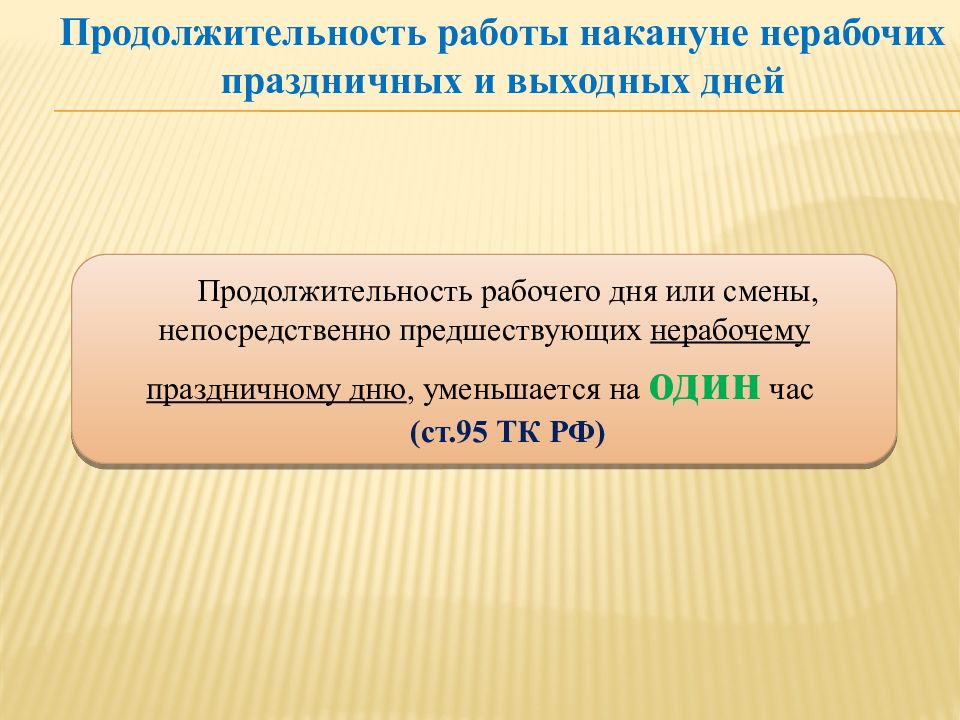 Продолжительность работы накануне нерабочих праздничных и выходных дней

Продолжительность рабочего дня или смены, непосредственно предшествующих нерабочему праздничному дню, уменьшается на один час (ст.95 ТК РФ)